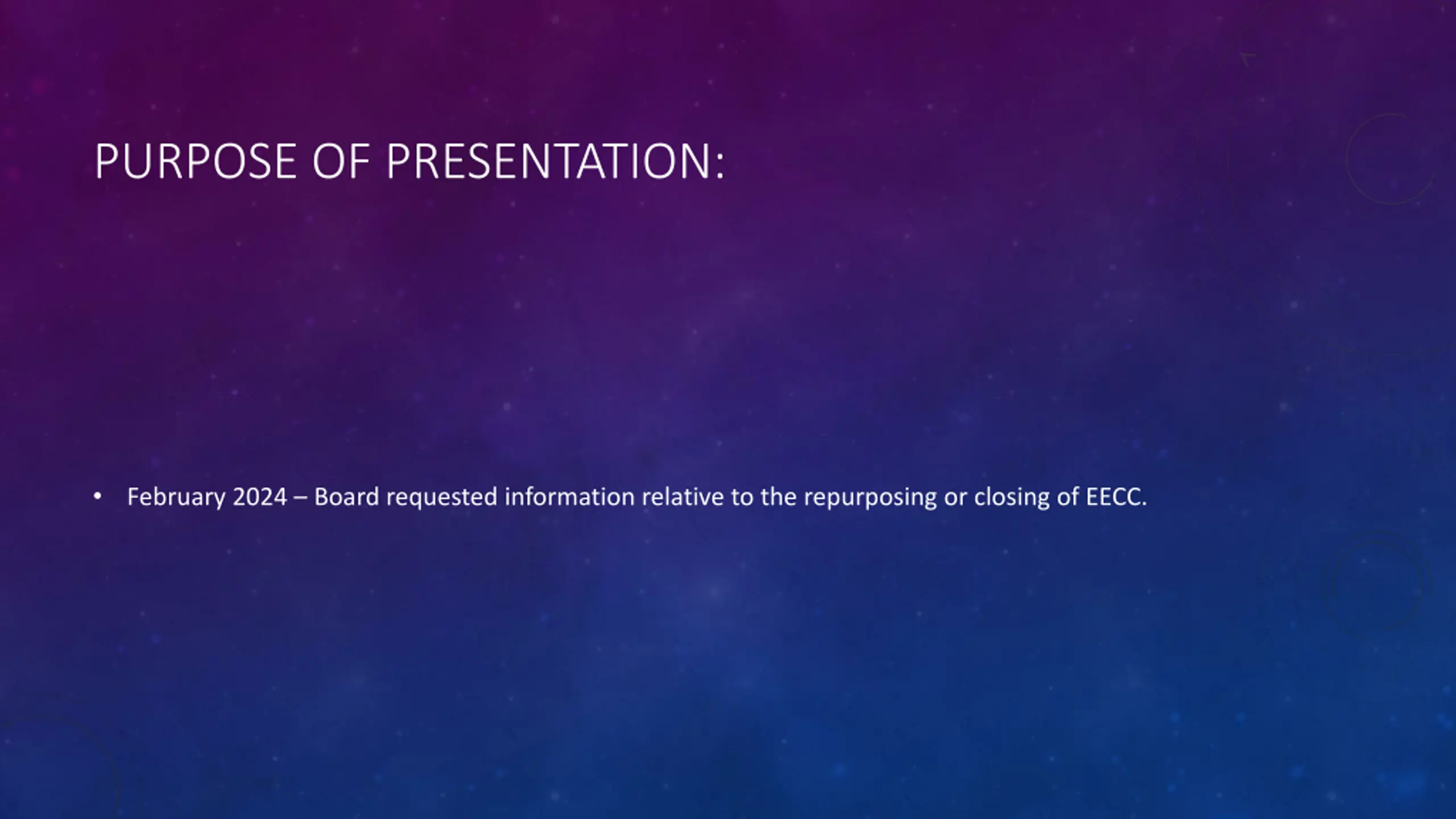 PURPOSE OF PRESENTATION:

• February 2024 – Board requested information relative to the repurposing or closing of EECC.